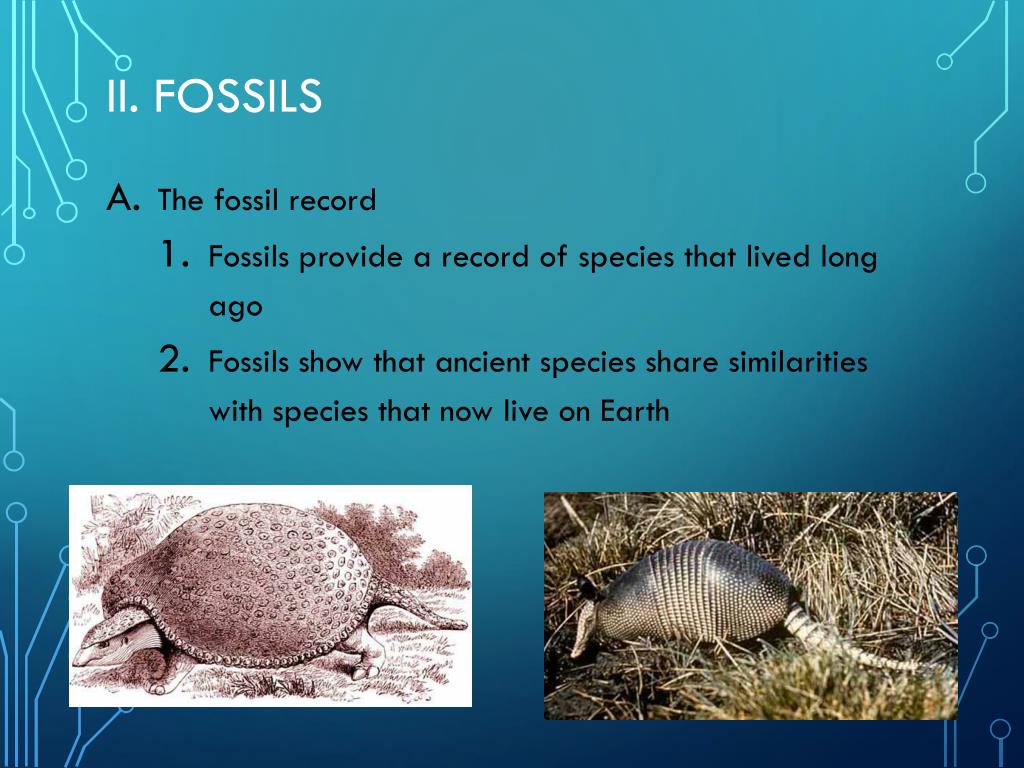 II. FOSSILS

A. The fossil record

1. Fossils provide a record of species that lived long ago

2. Fossils show that ancient species share similarities with species that now live on Earth